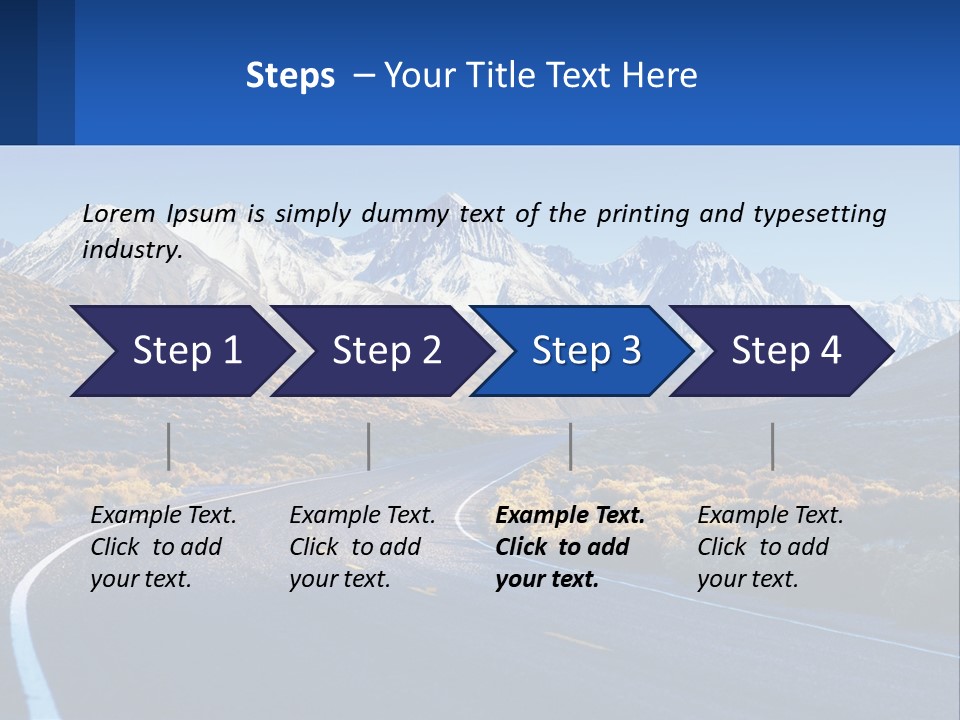 Steps – Your Title Text Here

Lorem Ipsum is simply dummy text of the printing and typesetting industry.

Step 1

Step 2

Step 3

Step 4

Example Text. Click to add your text.

Example Text. Click to add your text.

Example Text. Click to add your text.

Example Text. Click to add your text.